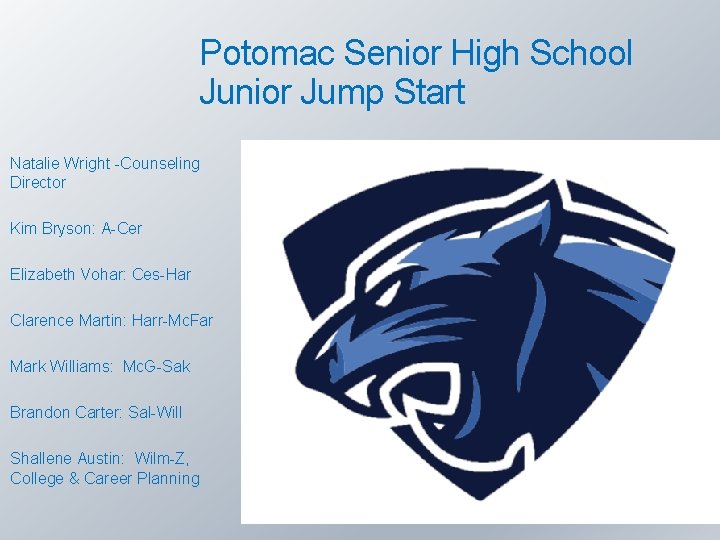 Potomac Senior High School
Junior Jump Start

Natalie Wright -Counseling Director

Kim Bryson: A-Cer

Elizabeth Vohar: Ces-Har

Clarence Martin: Harr-McFar

Mark Williams: McG-Sak

Brandon Carter: Sal-Will

Shallene Austin: Wilm-Z, College & Career Planning